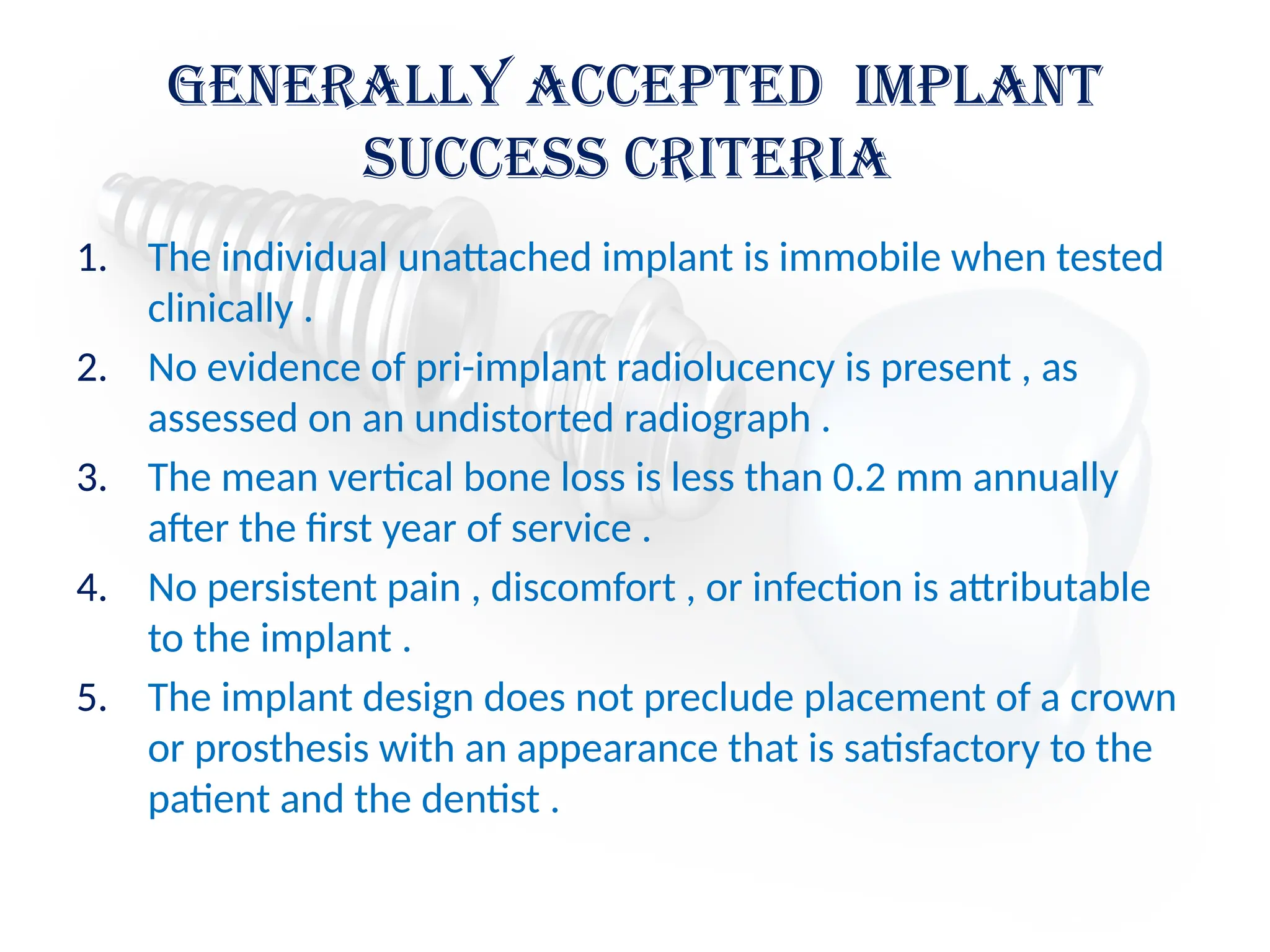 GENERALLY ACCEPTED IMPLANT SUCCESS CRITERIA

1. The individual unattached implant is immobile when tested clinically .
2. No evidence of pri-implant radiolucency is present , as assessed on an undistorted radiograph .
3. The mean vertical bone loss is less than 0.2 mm annually after the first year of service .
4. No persistent pain , discomfort , or infection is attributable to the implant .
5. The implant design does not preclude placement of a crown or prosthesis with an appearance that is satisfactory to the patient and the dentist .